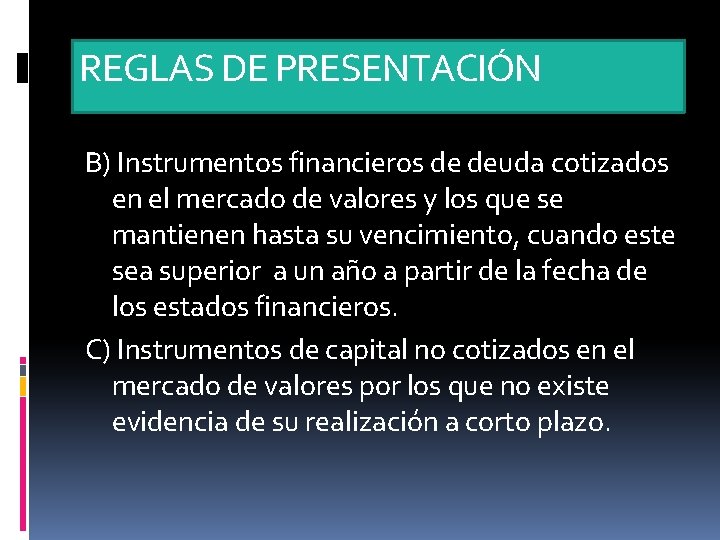 REGLAS DE PRESENTACIÓN

B) Instrumentos financieros de deuda cotizados en el mercado de valores y los que se mantienen hasta su vencimiento, cuando este sea superior a un año a partir de la fecha de los estados financieros.

C) Instrumentos de capital no cotizados en el mercado de valores por los que no existe evidencia de su realización a corto plazo.